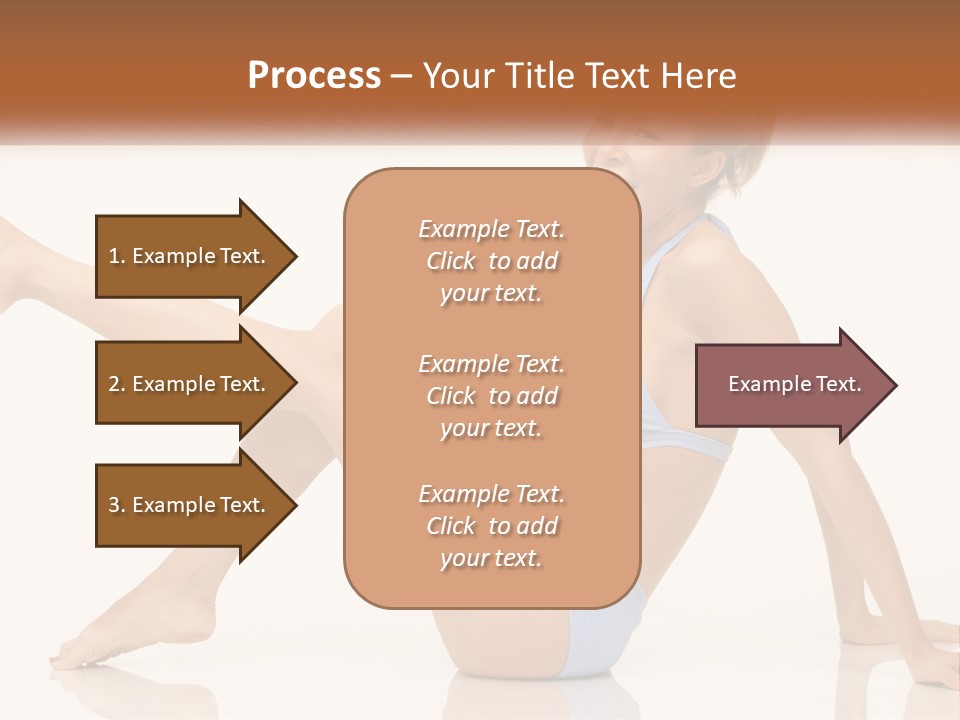 Process – Your Title Text Here

1. Example Text.

2. Example Text.

3. Example Text.

Example Text. Click to add your text.

Example Text. Click to add your text.

Example Text. Click to add your text.

Example Text.